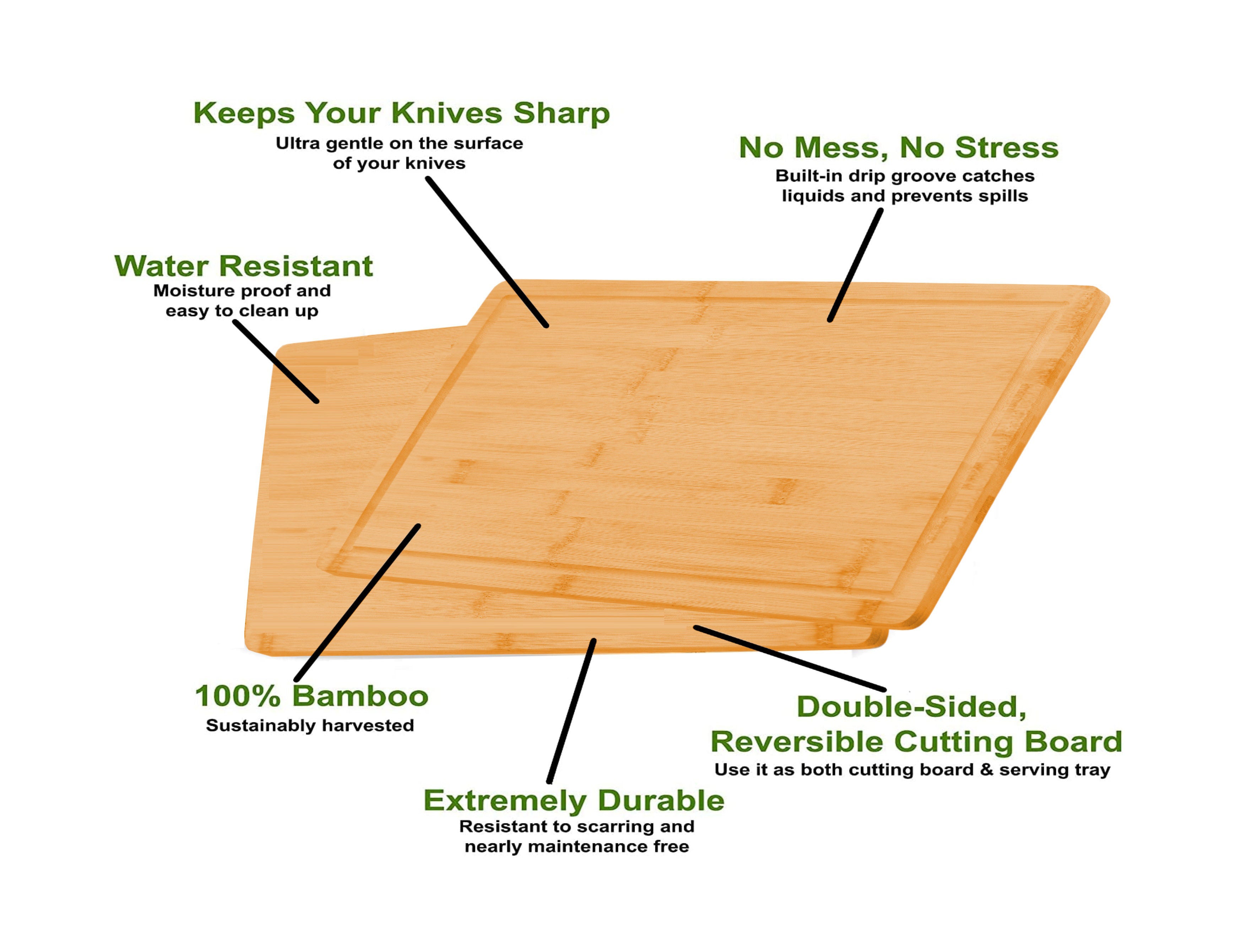 Keeps Your Knives Sharp
Ultra gentle on the surface of your knives

No Mess, No Stress
Built-in drip groove catches liquids and prevents spills

Water Resistant
Moisture proof and easy to clean up

100% Bamboo
Sustainably harvested

Double-Sided, Reversible Cutting Board
Use it as both cutting board & serving tray

Extremely Durable
Resistant to scarring and nearly maintenance free